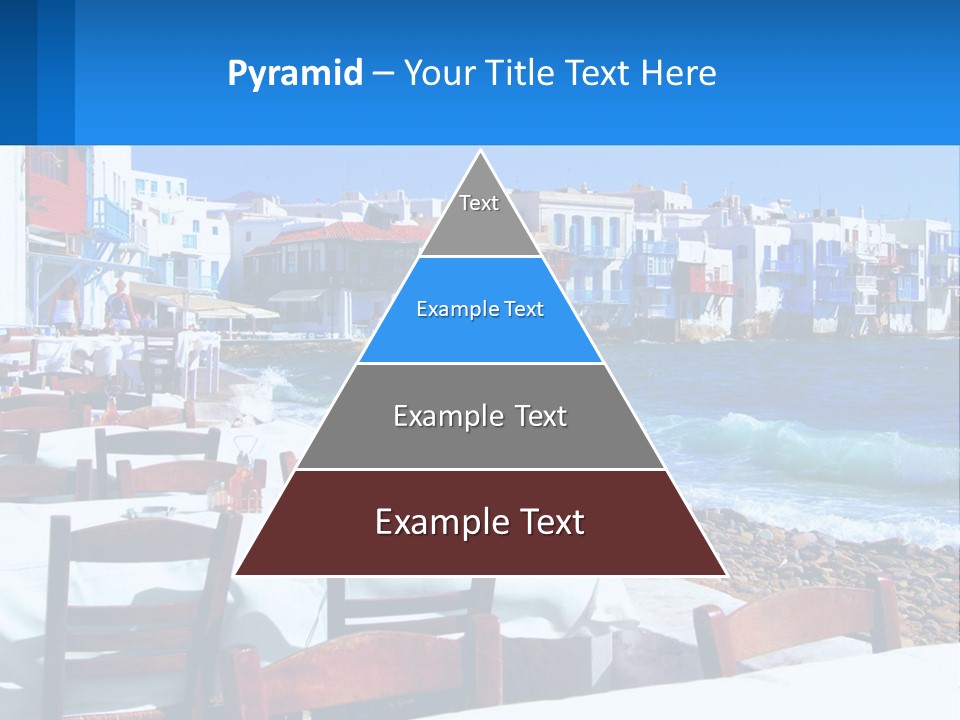 Pyramid – Your Title Text Here

Text

Example Text

Example Text

Example Text